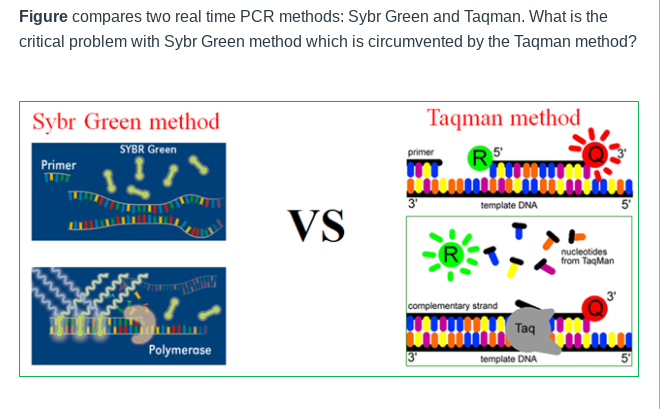 **Figure** compares two real time PCR methods: Sybr Green and Taqman. What is the critical problem with Sybr Green method which is circumvented by the Taqman method?

Sybr Green method

SYBR Green

Primer

Polymerase

VS

Taqman method

primer

R

5'

Q

3'

3'

template DNA

5'

R

nucleotides from TaqMan

complementary strand

Q

3'

Taq

3'

template DNA

5'